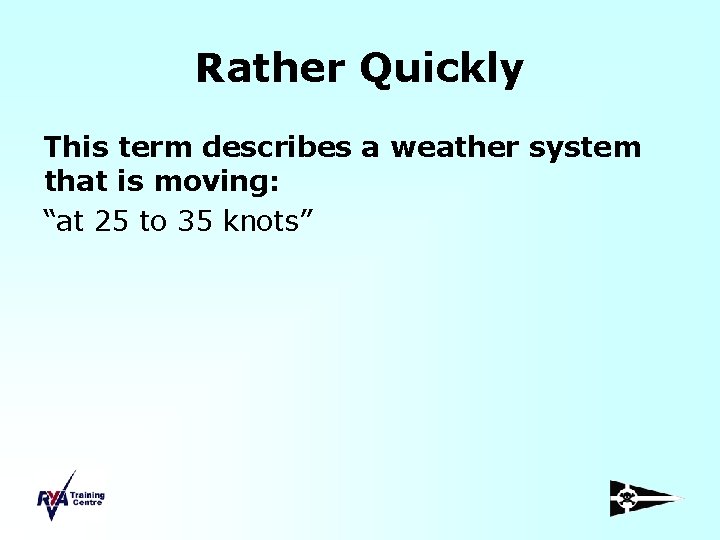 Rather Quickly

This term describes a weather system that is moving:

“at 25 to 35 knots”

RYA Training Centre